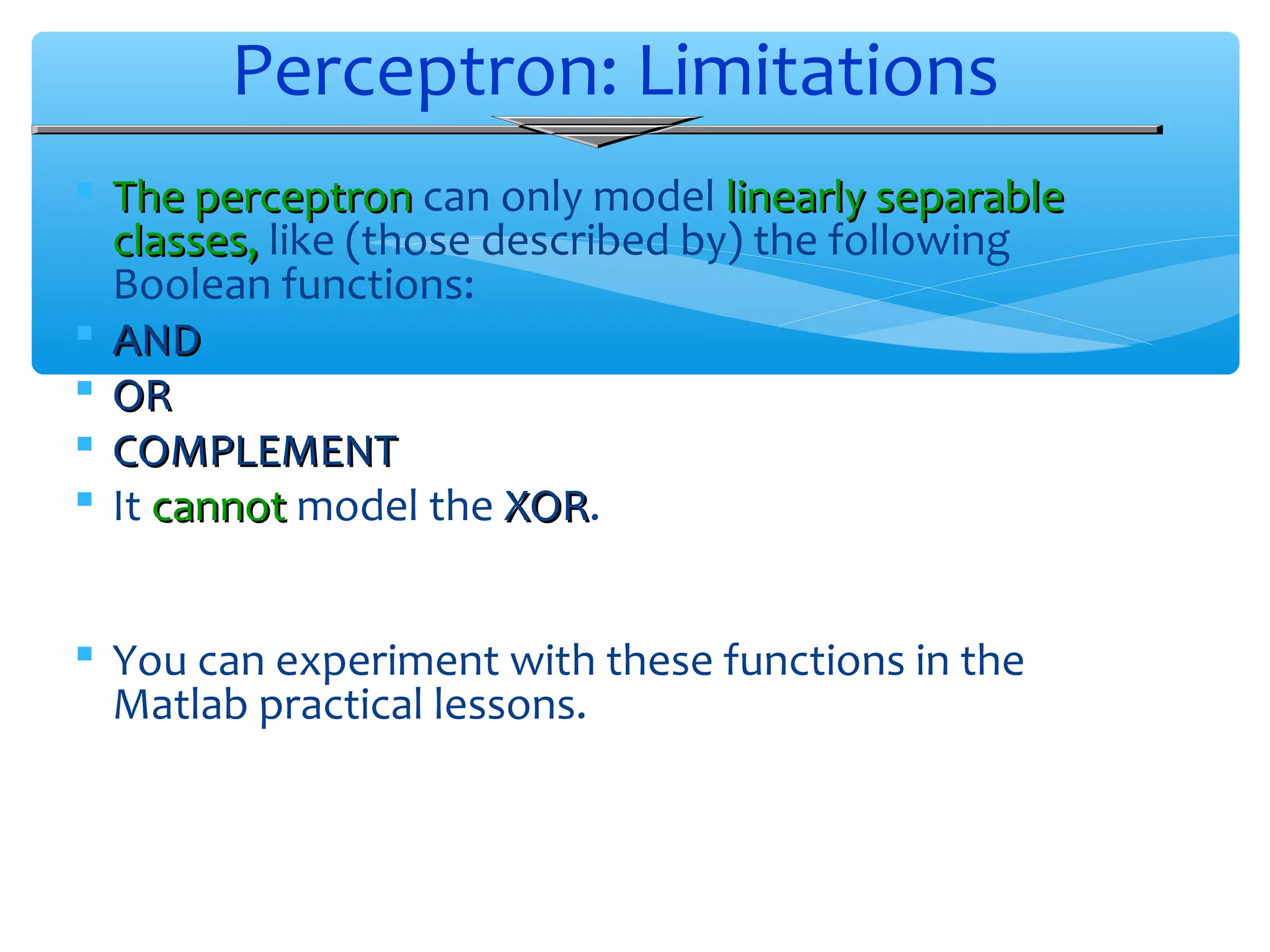 Perceptron: Limitations

The perceptron can only model linearly separable classes, like (those described by) the following Boolean functions:

AND

OR

COMPLEMENT

It cannot model the XOR.

You can experiment with these functions in the Matlab practical lessons.